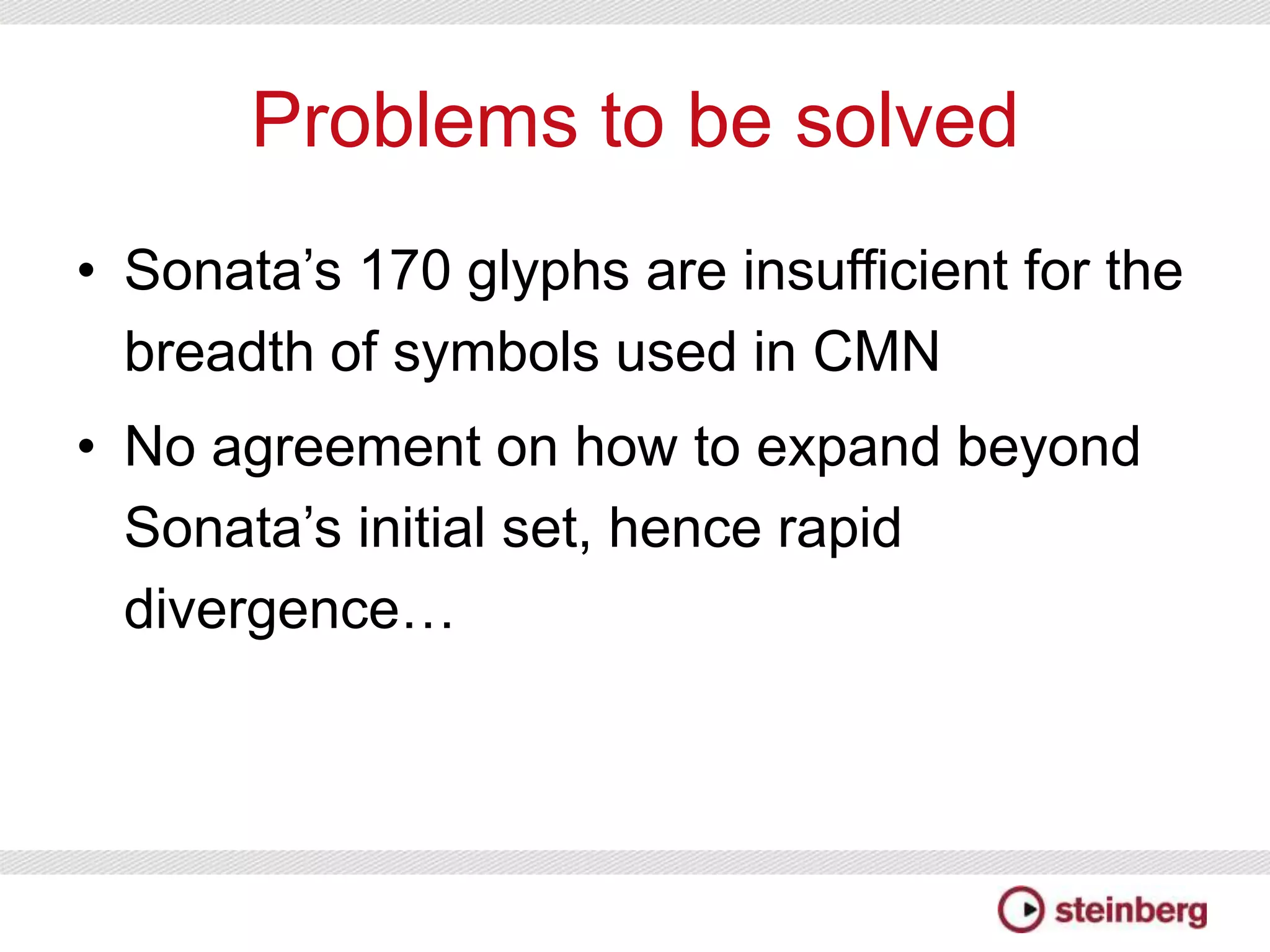 Problems to be solved

• Sonata’s 170 glyphs are insufficient for the breadth of symbols used in CMN

• No agreement on how to expand beyond Sonata’s initial set, hence rapid divergence…

steinberg